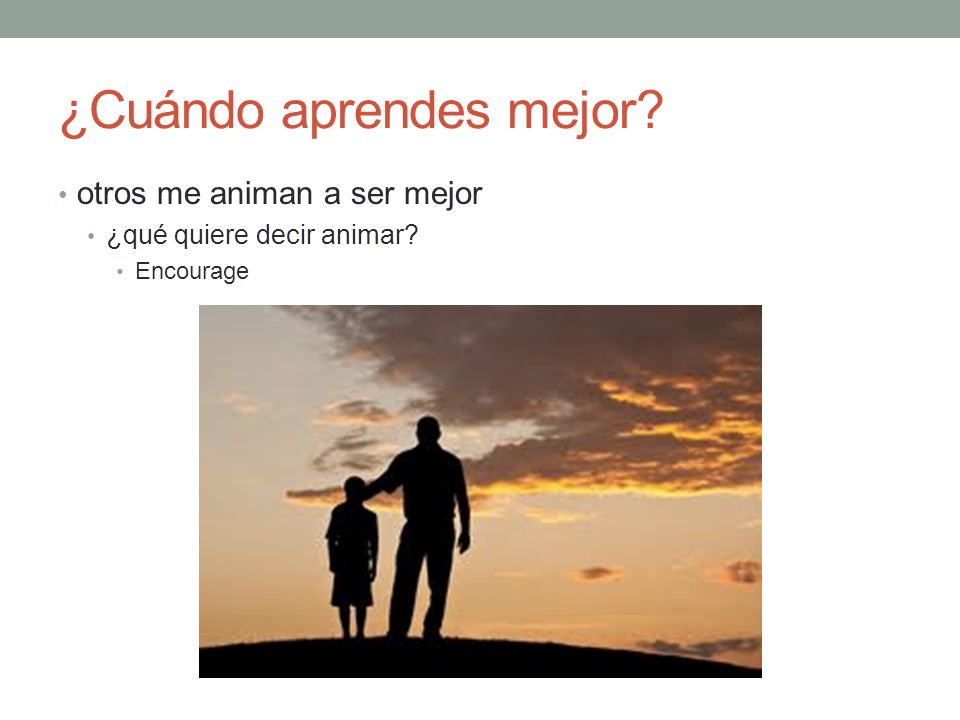 ¿Cuándo aprendes mejor?

• otros me animan a ser mejor
  • ¿qué quiere decir animar?
    • Encourage